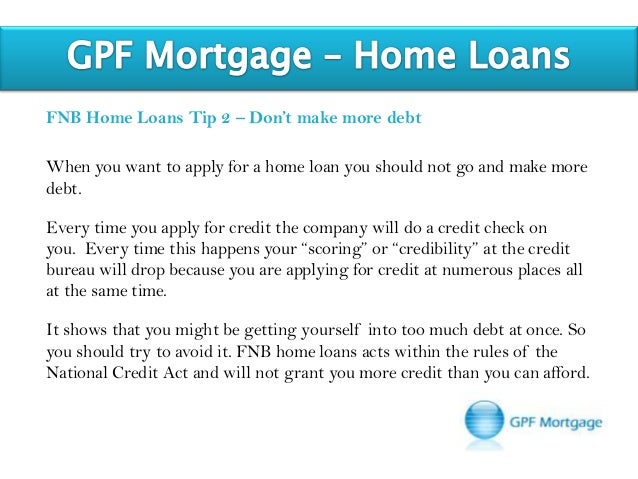 GPF Mortgage – Home Loans

FNB Home Loans Tip 2 – Don't make more debt

When you want to apply for a home loan you should not go and make more debt.

Every time you apply for credit the company will do a credit check on you. Every time this happens your "scoring" or "credibility" at the credit bureau will drop because you are applying for credit at numerous places all at the same time.

It shows that you might be getting yourself into too much debt at once. So you should try to avoid it. FNB home loans acts within the rules of the National Credit Act and will not grant you more credit than you can afford.

GPF Mortgage